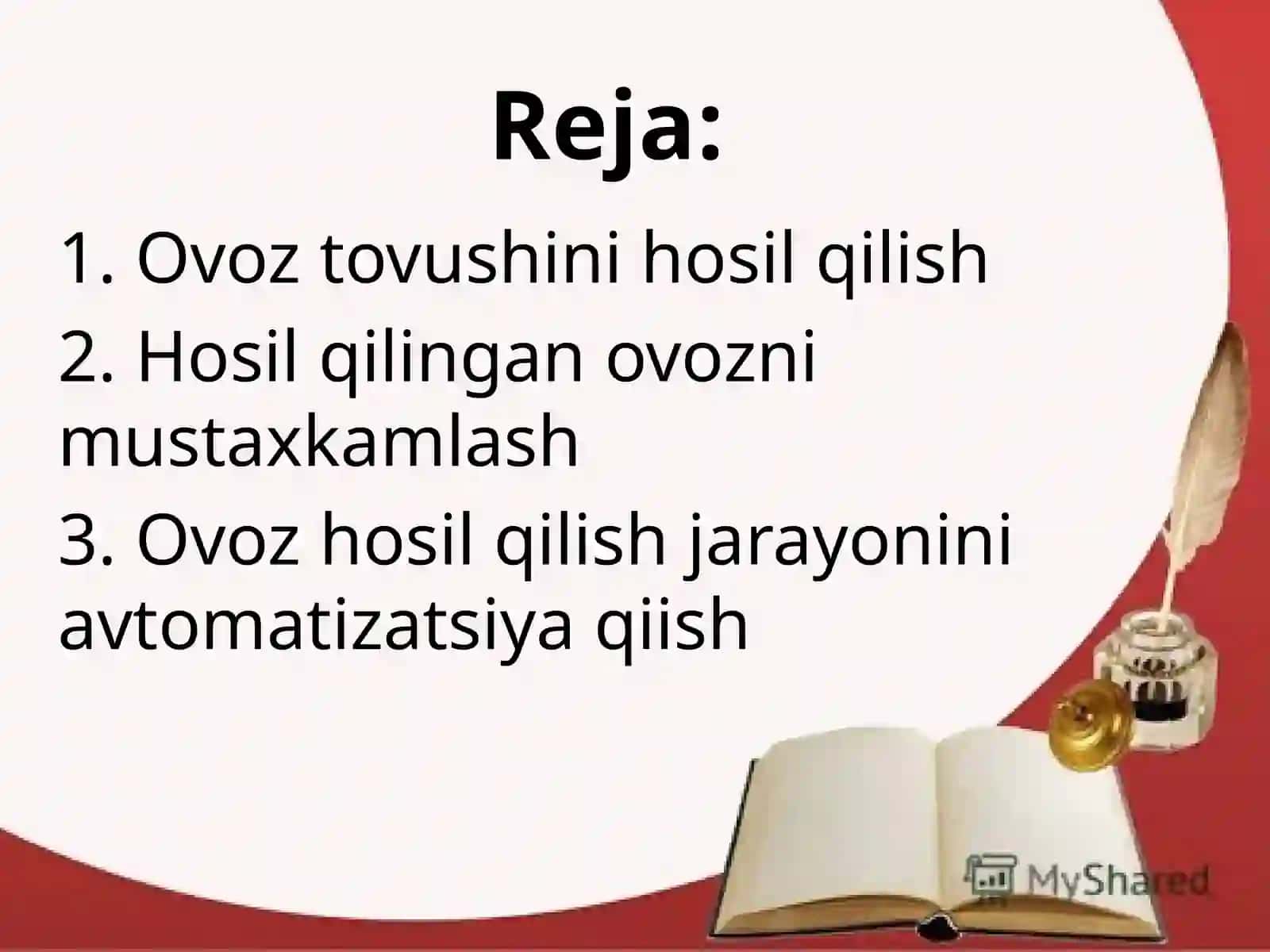 Reja:

1. Ovoz tovushini hosil qilish

2. Hosil qilingan ovozni mustaxkamlash

3. Ovoz hosil qilish jarayonini avtomatizatsiya qiish

MyShared